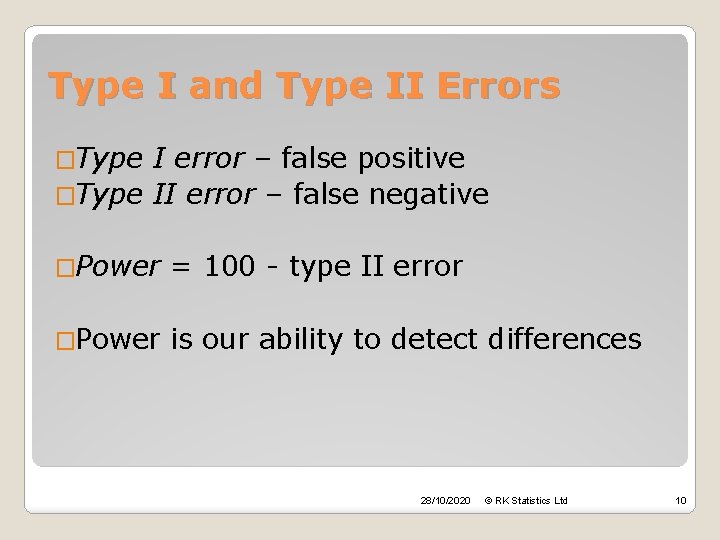 Type I and Type II Errors

□Type I error – false positive
□Type II error – false negative

□Power = 100 - type II error

□Power is our ability to detect differences

28/10/2020 © RK Statistics Ltd 10